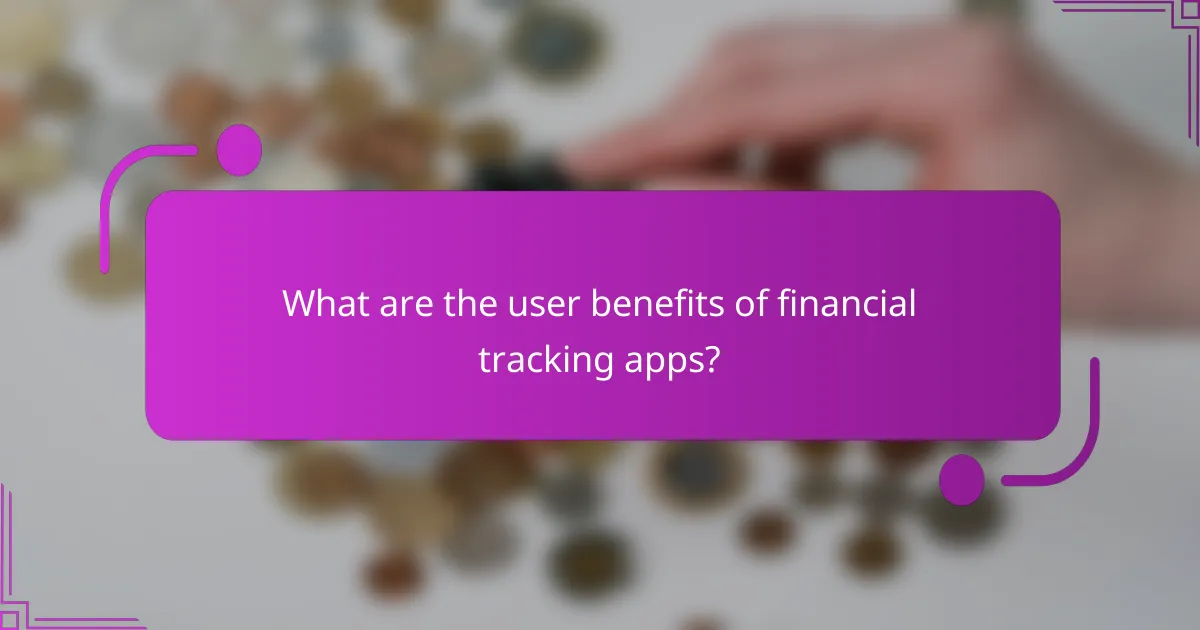 What are the user benefits of financial tracking apps?